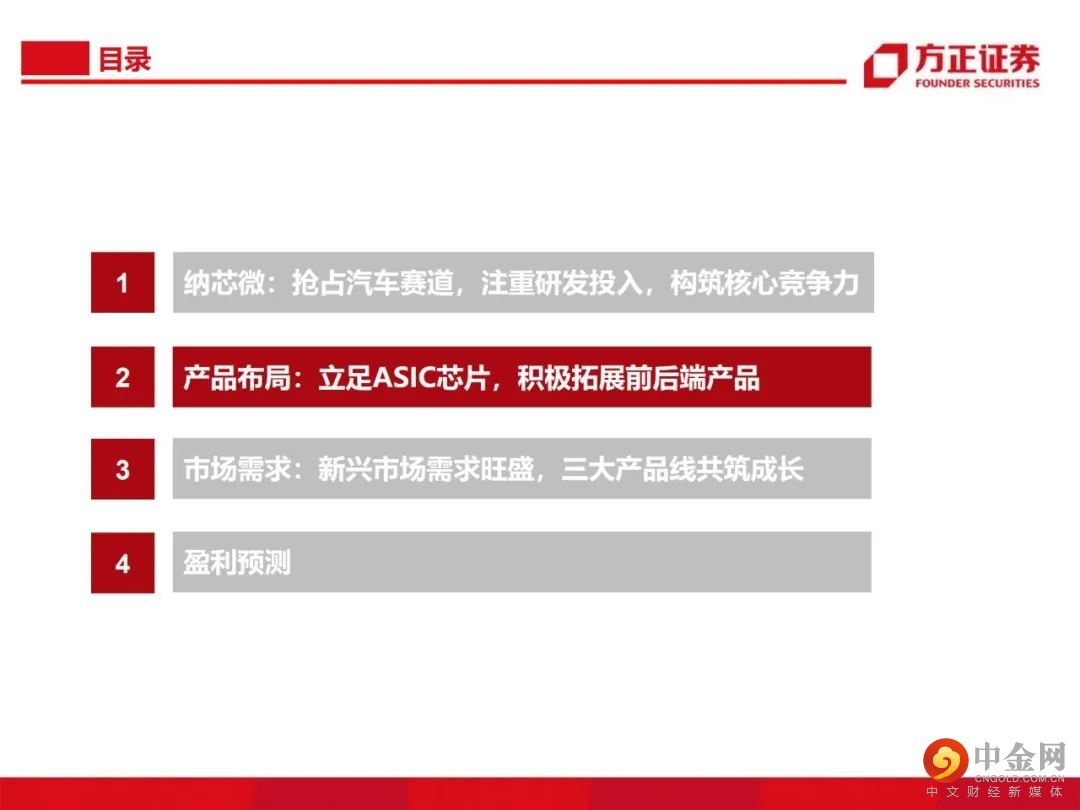 目录

方正证券
FOUNDER SECURITIES

1 纳芯微：抢占汽车赛道，注重研发投入，构筑核心竞争力

2 产品布局：立足ASIC芯片，积极拓展前后端产品

3 市场需求：新兴市场需求旺盛，三大产品线共筑成长

4 盈利预测

中金网
CNGOLD.COM.CN
中文财经新媒体